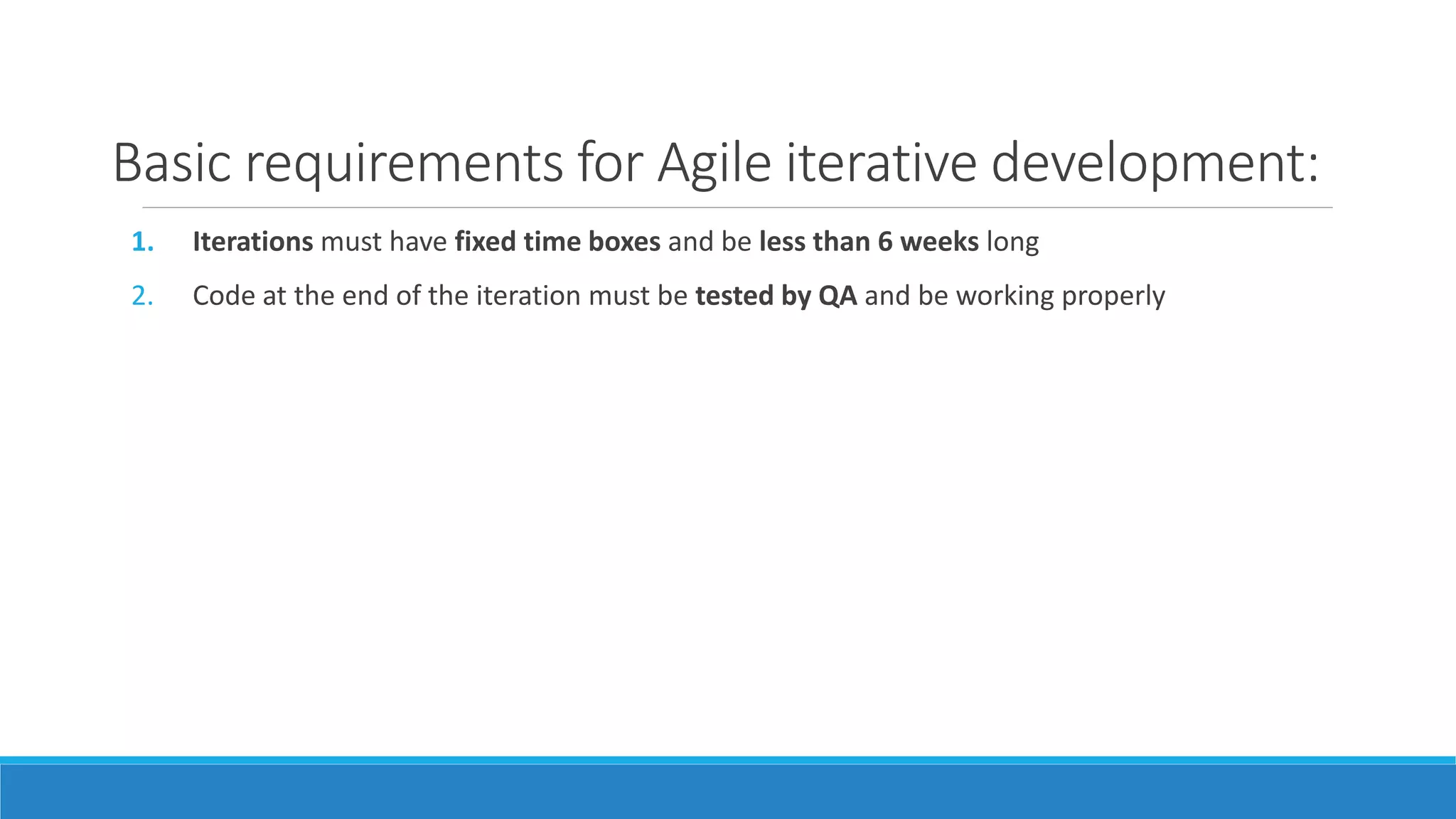 Basic requirements for Agile iterative development:

1. Iterations must have fixed time boxes and be less than 6 weeks long

2. Code at the end of the iteration must be tested by QA and be working properly